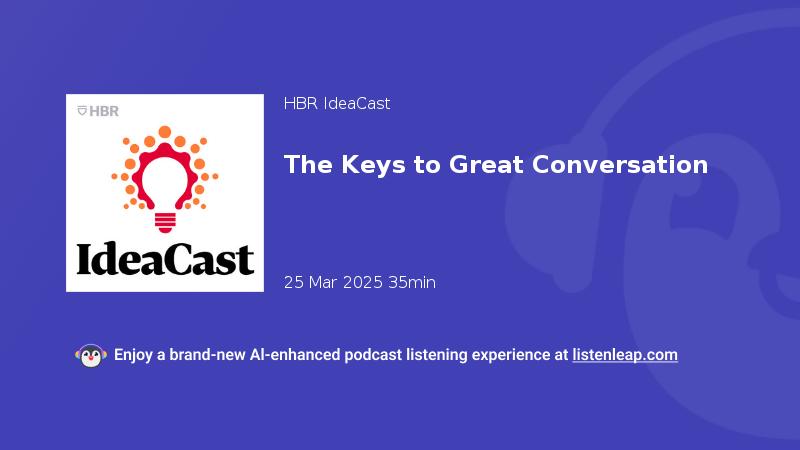 HBR

IdeaCast

HBR IdeaCast

The Keys to Great Conversation

25 Mar 2025 35min

Enjoy a brand-new AI-enhanced podcast listening experience at listenleap.com